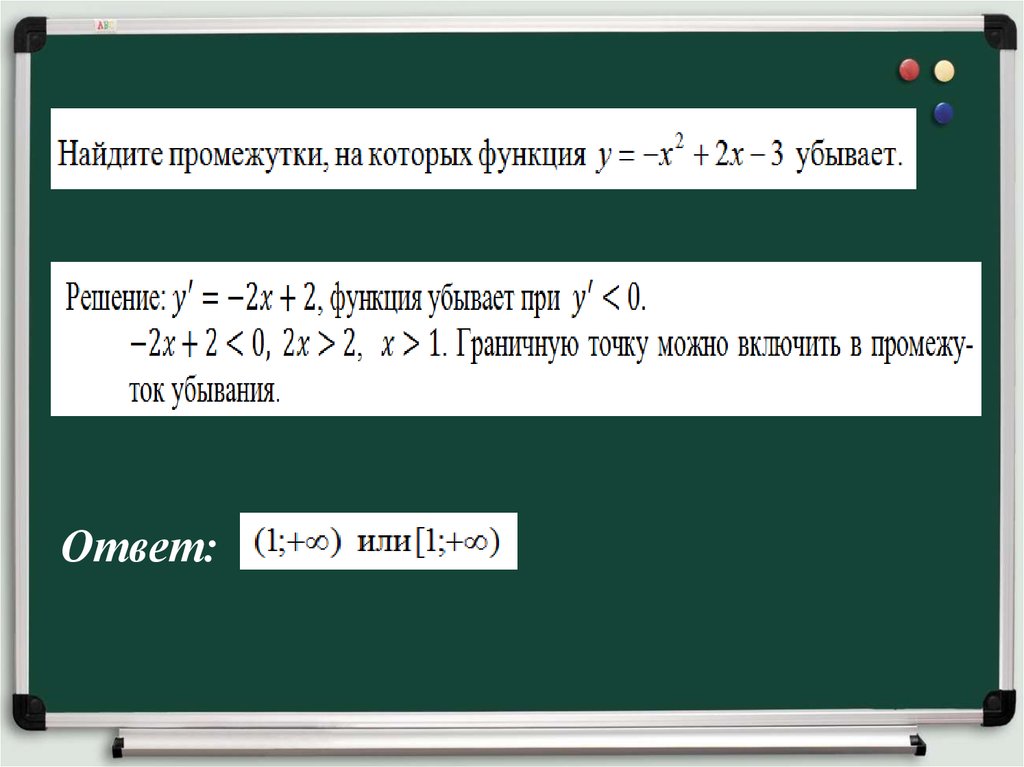 Найдите промежутки, на которых функция $y = -x^2 + 2x - 3$ убывает.

Решение: $y' = -2x + 2$, функция убывает при $y' < 0$.
$-2x + 2 < 0$, $2x > 2$, $x > 1$. Граничную точку можно включить в промежуток убывания.

Ответ: $(1;+\infty)$ или $[1;+\infty)$